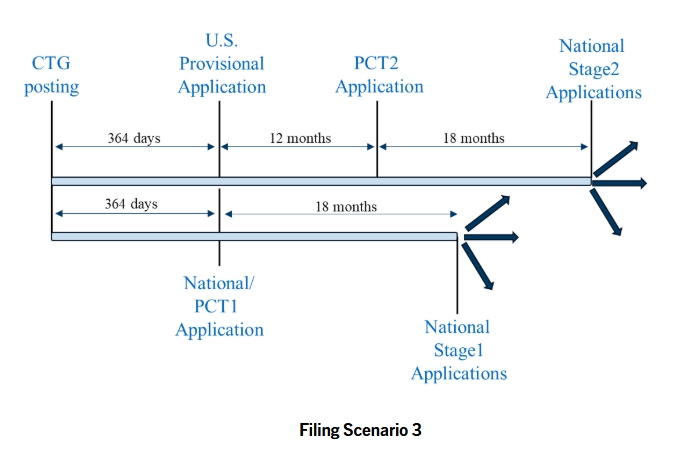 CTG posting

U.S. Provisional Application

PCT2 Application

National Stage2 Applications

364 days

12 months

18 months

364 days

18 months

National/ PCT1 Application

National Stage1 Applications

Filing Scenario 3